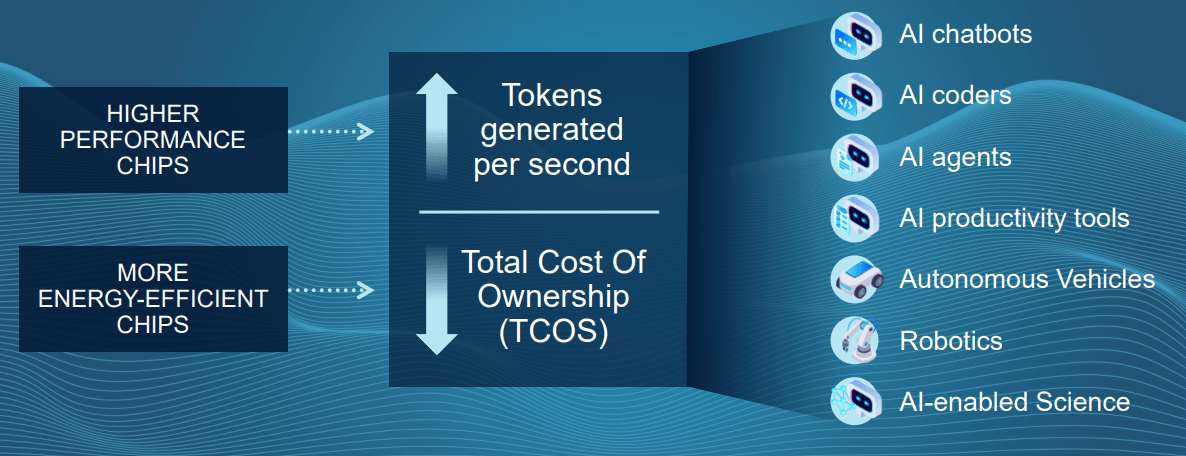 HIGHER PERFORMANCE CHIPS

MORE ENERGY-EFFICIENT CHIPS

Tokens generated per second

Total Cost Of Ownership (TCOS)

AI chatbots

AI coders

AI agents

AI productivity tools

Autonomous Vehicles

Robotics

AI-enabled Science